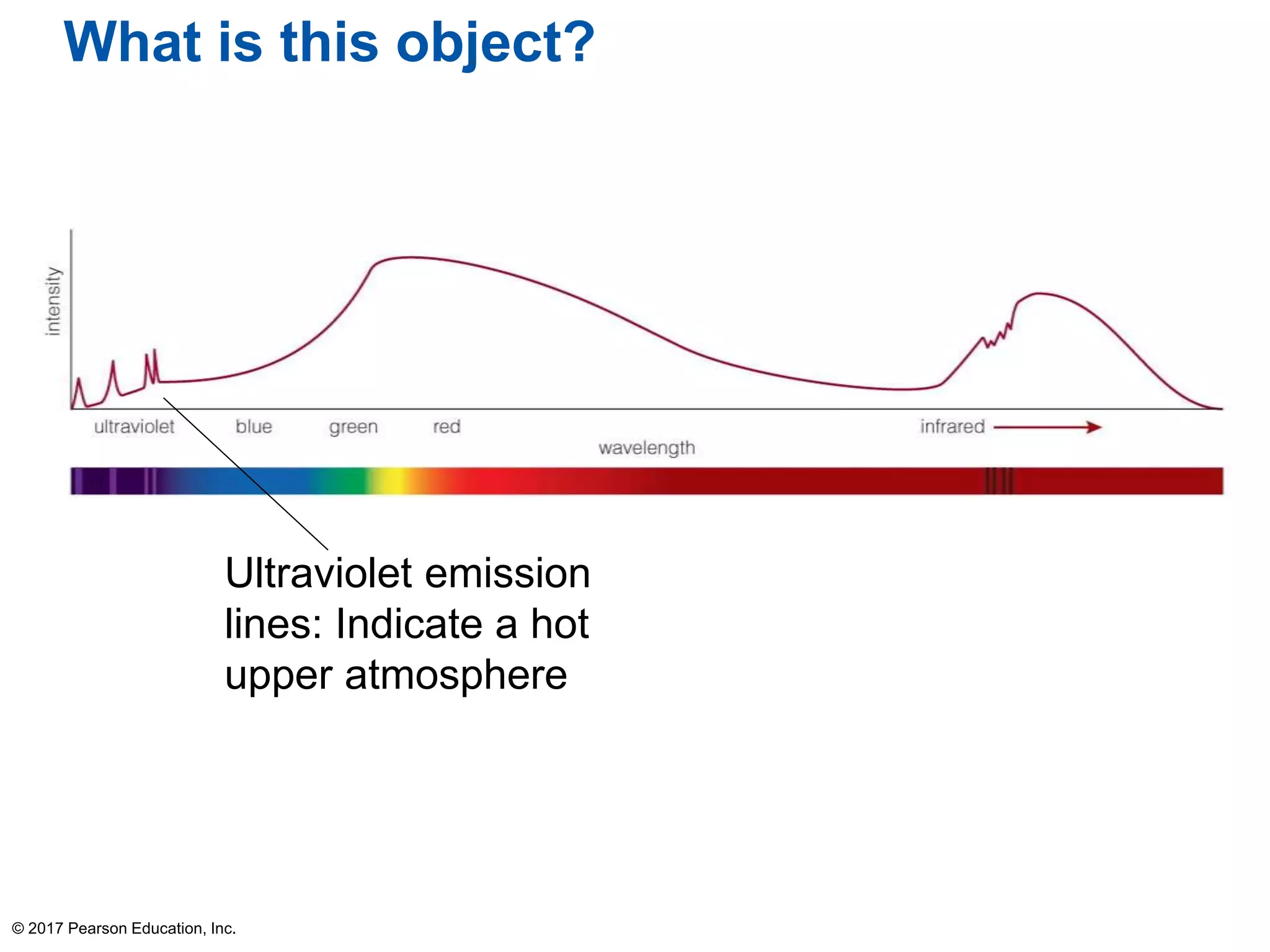 What is this object?

intensity

ultraviolet blue green red infrared

wavelength

Ultraviolet emission lines: Indicate a hot upper atmosphere

© 2017 Pearson Education, Inc.